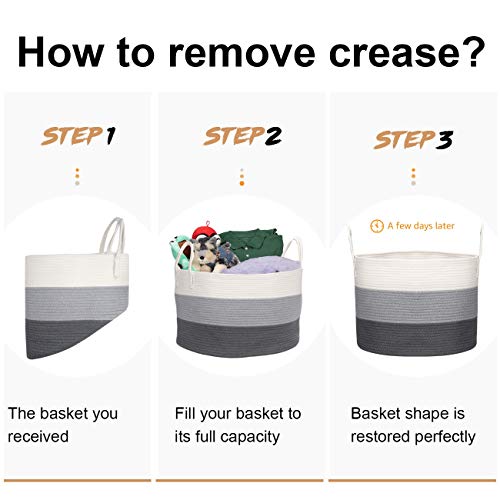 How to remove crease?

STEP 1

The basket you received

STEP 2

Fill your basket to its full capacity

STEP 3

A few days later

Basket shape is restored perfectly